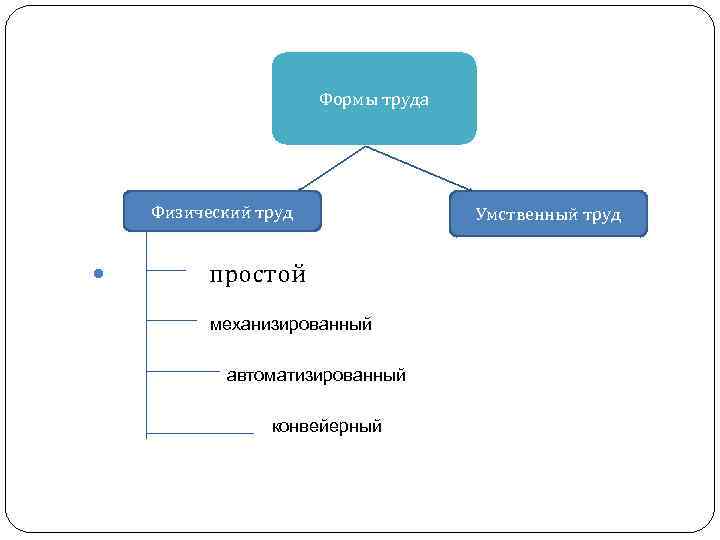 Формы труда

Физический труд

Умственный труд

простой

механизированный

автоматизированный

конвейерный